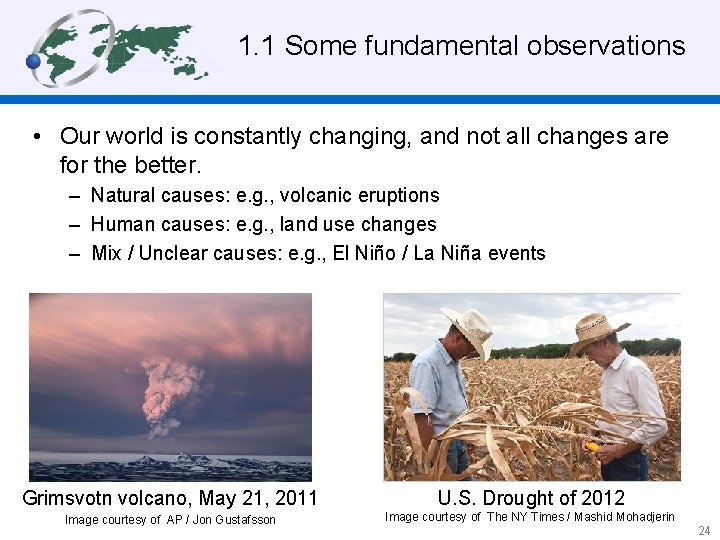 1.1 Some fundamental observations

• Our world is constantly changing, and not all changes are for the better.
– Natural causes: e.g., volcanic eruptions
– Human causes: e.g., land use changes
– Mix / Unclear causes: e.g., El Niño / La Niña events

Grimsvotn volcano, May 21, 2011
Image courtesy of AP / Jon Gustafsson

U.S. Drought of 2012
Image courtesy of The NY Times / Mashid Mohadjerin

24